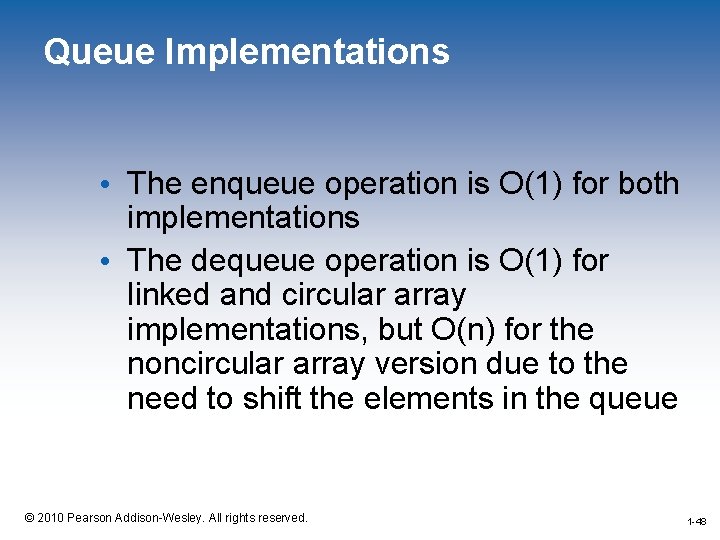 Queue Implementations

• The enqueue operation is O(1) for both implementations

• The dequeue operation is O(1) for linked and circular array implementations, but O(n) for the noncircular array version due to the need to shift the elements in the queue

© 2010 Pearson Addison-Wesley. All rights reserved.

1-48